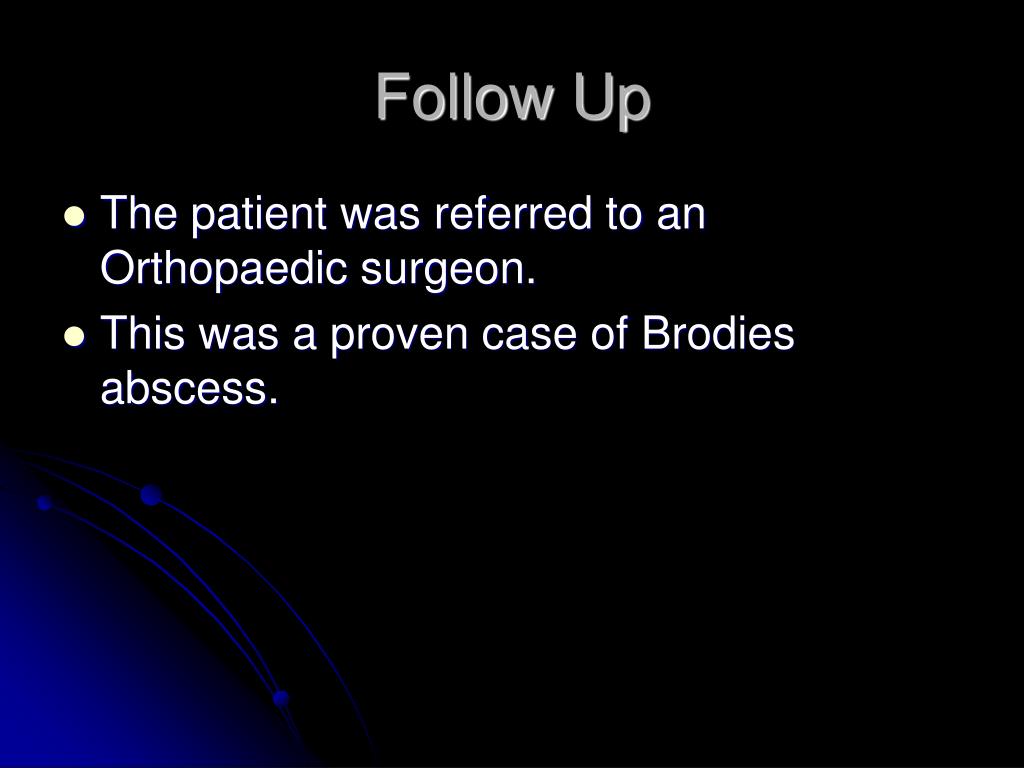 Follow Up

- The patient was referred to an Orthopaedic surgeon.
- This was a proven case of Brodies abscess.